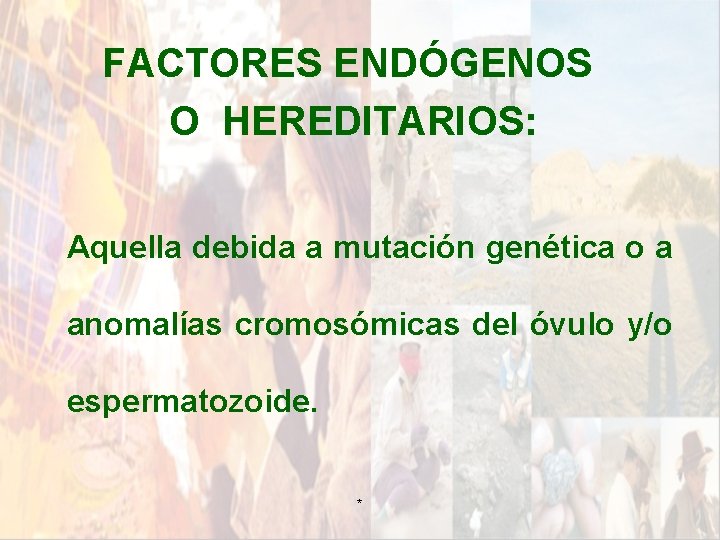 FACTORES ENDÓGENOS
O HEREDITARIOS:

Aquella debida a mutación genética o a anomalías cromosómicas del óvulo y/o espermatozoide.

*